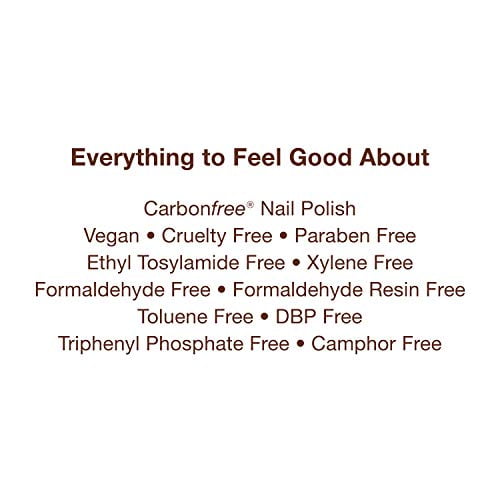 Everything to Feel Good About

Carbonfree® Nail Polish
Vegan • Cruelty Free • Paraben Free
Ethyl Tosylamide Free • Xylene Free
Formaldehyde Free • Formaldehyde Resin Free
Toluene Free • DBP Free
Triphenyl Phosphate Free • Camphor Free